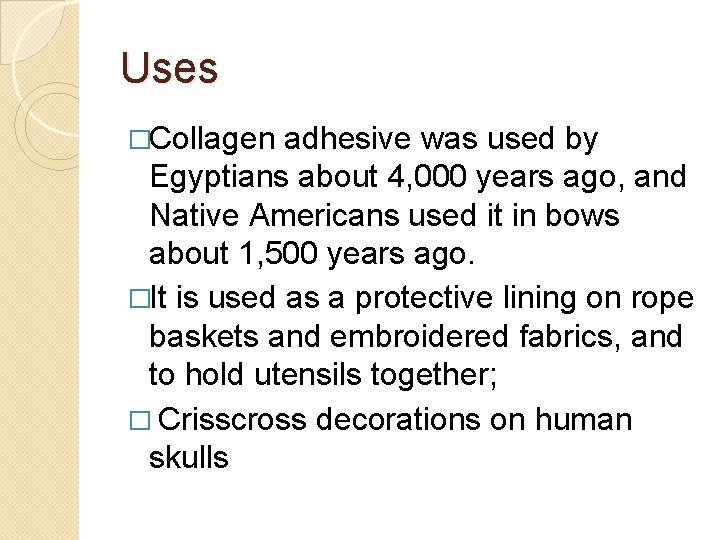 Uses

□Collagen adhesive was used by Egyptians about 4,000 years ago, and Native Americans used it in bows about 1,500 years ago.

□It is used as a protective lining on rope baskets and embroidered fabrics, and to hold utensils together;

□ Crisscross decorations on human skulls